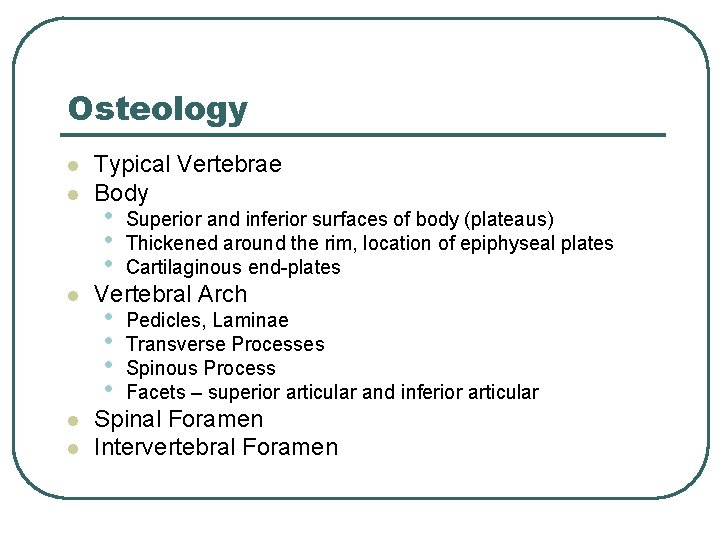 Osteology

- Typical Vertebrae
- Body
  - Superior and inferior surfaces of body (plateaus)
  - Thickened around the rim, location of epiphyseal plates
  - Cartilaginous end-plates
- Vertebral Arch
  - Pedicles, Laminae
  - Transverse Processes
  - Spinous Process
  - Facets – superior articular and inferior articular
- Spinal Foramen
- Intervertebral Foramen